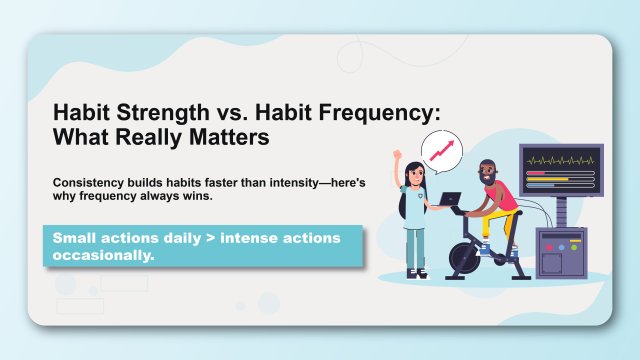 Habit Strength vs. Habit Frequency: What Really Matters

Consistency builds habits faster than intensity—here's why frequency always wins.

Small actions daily > intense actions occasionally.